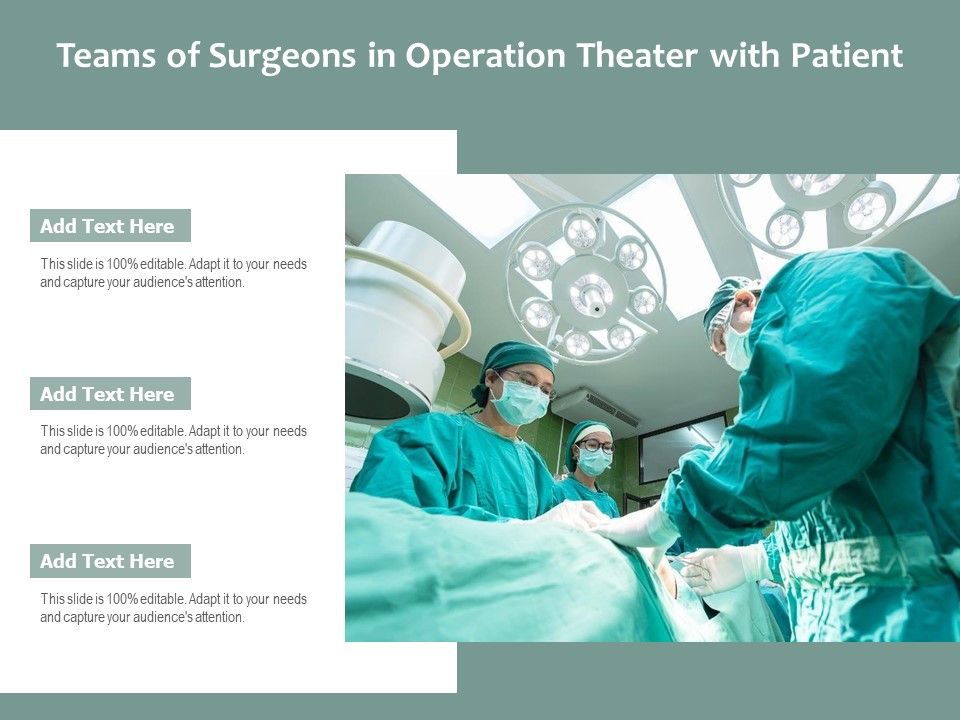 Teams of Surgeons in Operation Theater with Patient

Add Text Here

This slide is 100% editable. Adapt it to your needs and capture your audience's attention.

Add Text Here

This slide is 100% editable. Adapt it to your needs and capture your audience's attention.

Add Text Here

This slide is 100% editable. Adapt it to your needs and capture your audience's attention.